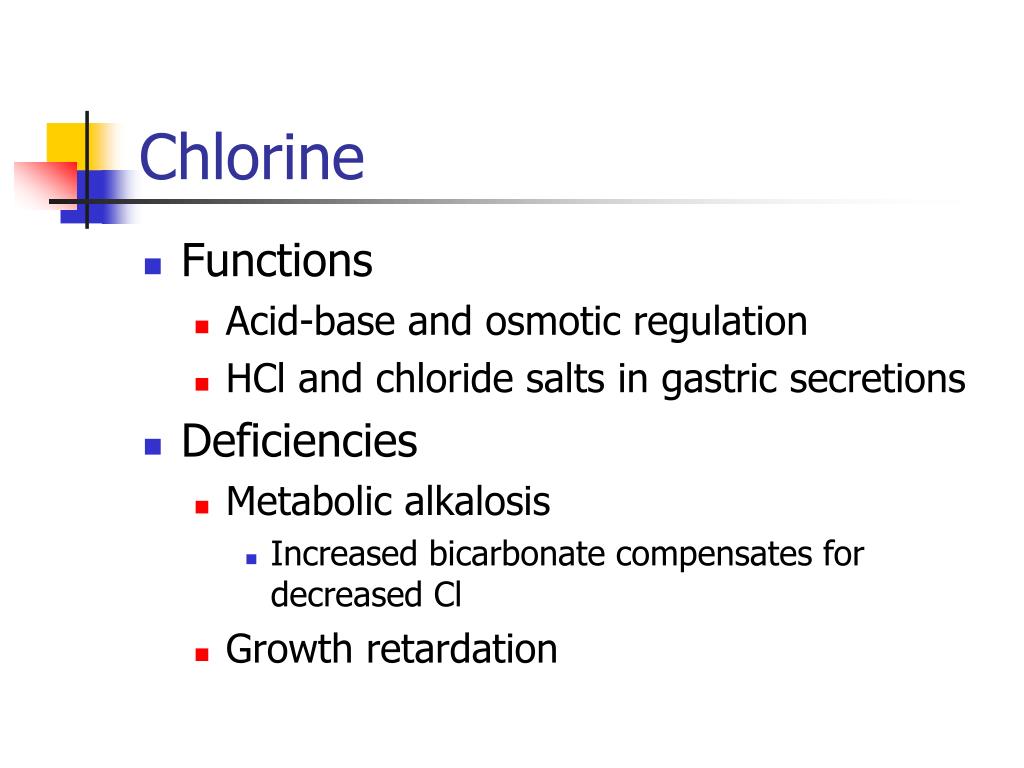 Chlorine

- Functions
  - Acid-base and osmotic regulation
  - HCl and chloride salts in gastric secretions
- Deficiencies
  - Metabolic alkalosis
    - Increased bicarbonate compensates for decreased Cl
  - Growth retardation